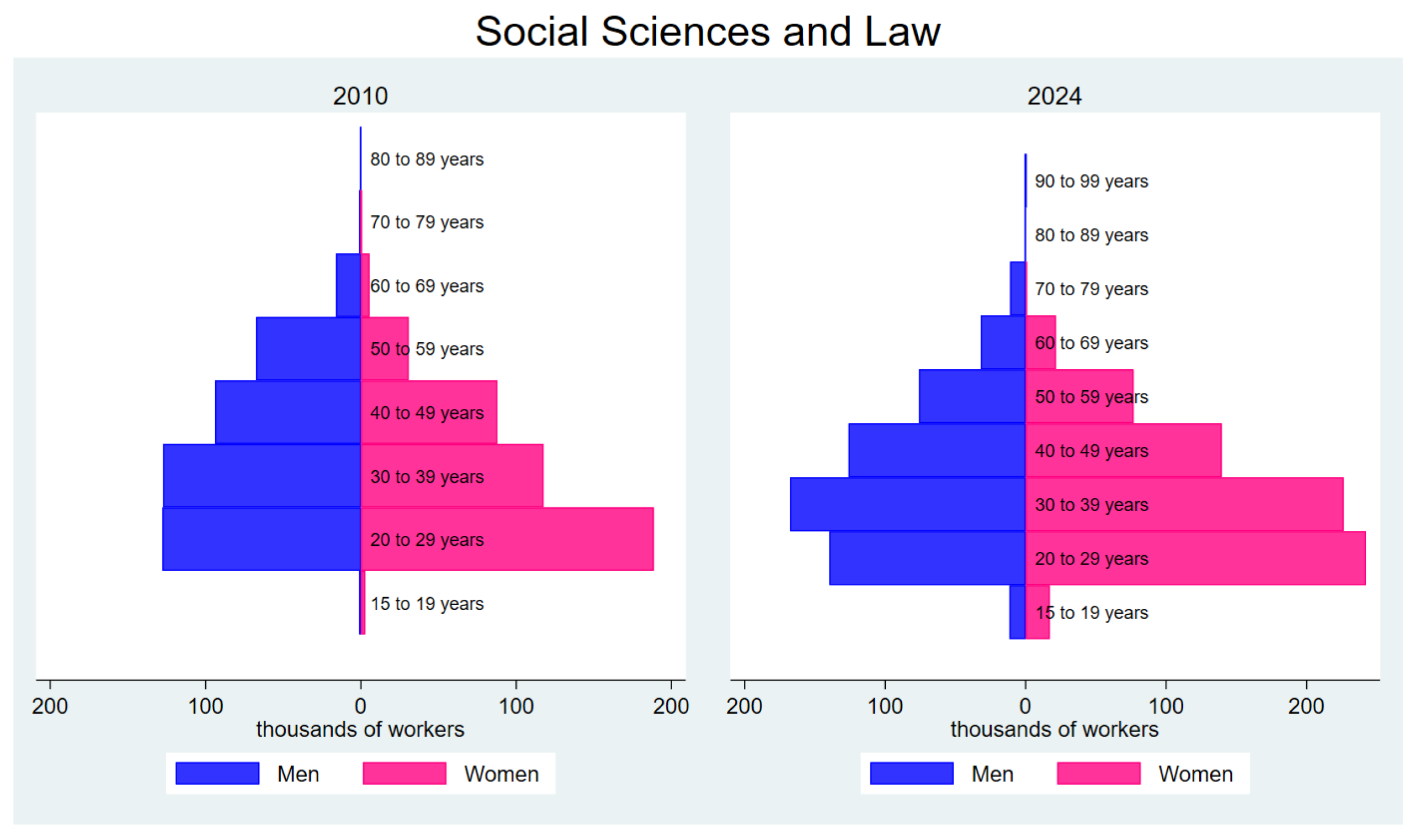 Social Sciences and Law

2010

80 to 89 years
70 to 79 years
60 to 69 years
50 to 59 years
40 to 49 years
30 to 39 years
20 to 29 years
15 to 19 years

200 100 0 100 200
thousands of workers

Men Women

2024

90 to 99 years
80 to 89 years
70 to 79 years
60 to 69 years
50 to 59 years
40 to 49 years
30 to 39 years
20 to 29 years
15 to 19 years

200 100 0 100 200
thousands of workers

Men Women